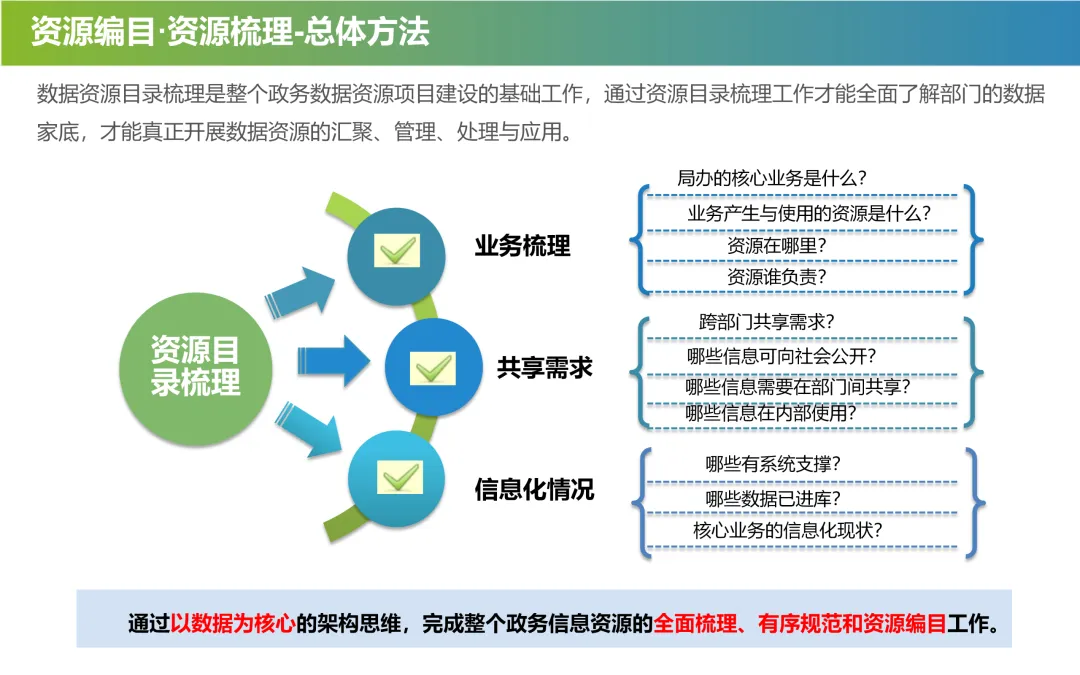 资源编目·资源梳理-总体方法

数据资源目录梳理是整个政务数据资源项目建设的基础工作，通过资源目录梳理工作才能全面了解部门的数据家底，才能真正开展数据资源的汇聚、管理、处理与应用。

资源目录梳理

业务梳理

局办的核心业务是什么？
业务产生与使用的资源是什么？
资源在哪里？
资源谁负责？

共享需求

跨部门共享需求？
哪些信息可向社会公开？
哪些信息需要在部门间共享？
哪些信息在内部使用？

信息化情况

哪些有系统支撑？
哪些数据已进库？
核心业务的信息化现状？

通过以数据为核心的架构思维，完成整个政务信息资源的全面梳理、有序规范和资源编目工作。